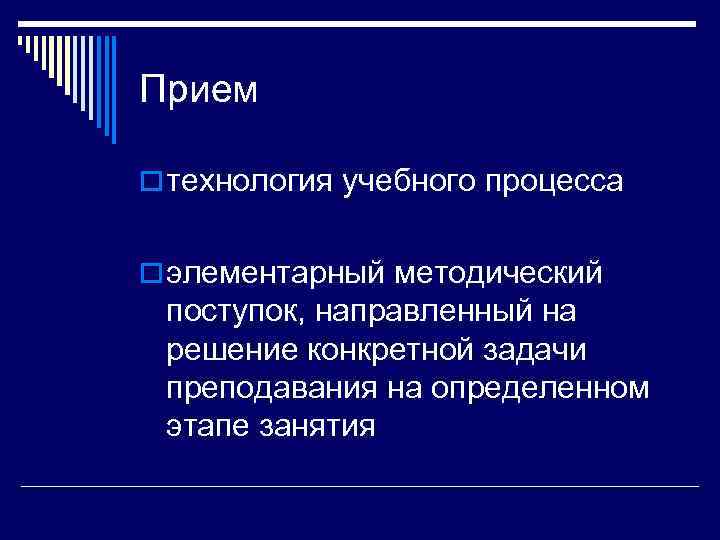 Прием

технология учебного процесса

элементарный методический поступок, направленный на решение конкретной задачи преподавания на определенном этапе занятия